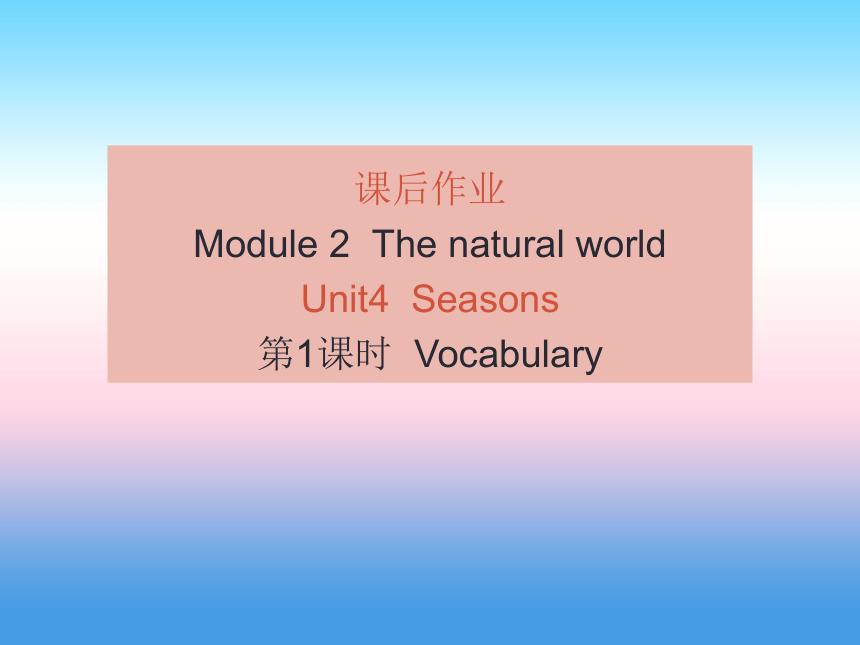 课后作业

Module 2 The natural world

Unit4 Seasons

第1课时 Vocabulary